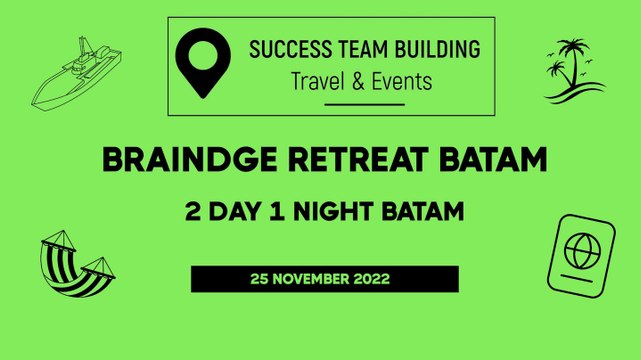 SUCCESS TEAM BUILDING
Travel & Events

BRAINDGE RETREAT BATAM

2 DAY 1 NIGHT BATAM

25 NOVEMBER 2022